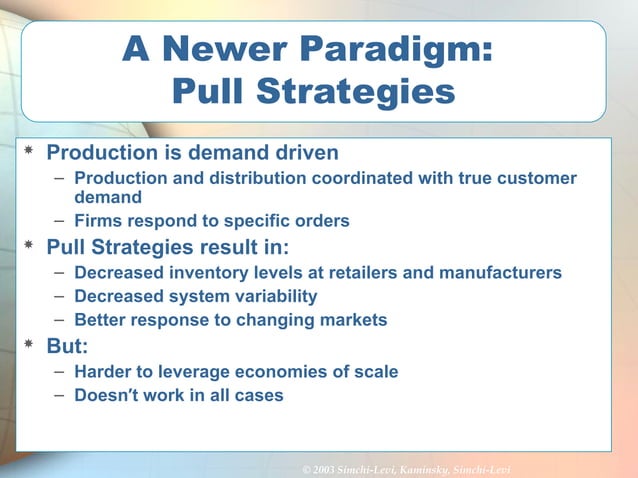 A Newer Paradigm: Pull Strategies

* Production is demand driven
  – Production and distribution coordinated with true customer demand
  – Firms respond to specific orders
* Pull Strategies result in:
  – Decreased inventory levels at retailers and manufacturers
  – Decreased system variability
  – Better response to changing markets
* But:
  – Harder to leverage economies of scale
  – Doesn't work in all cases

© 2003 Simchi-Levi, Kaminsky, Simchi-Levi